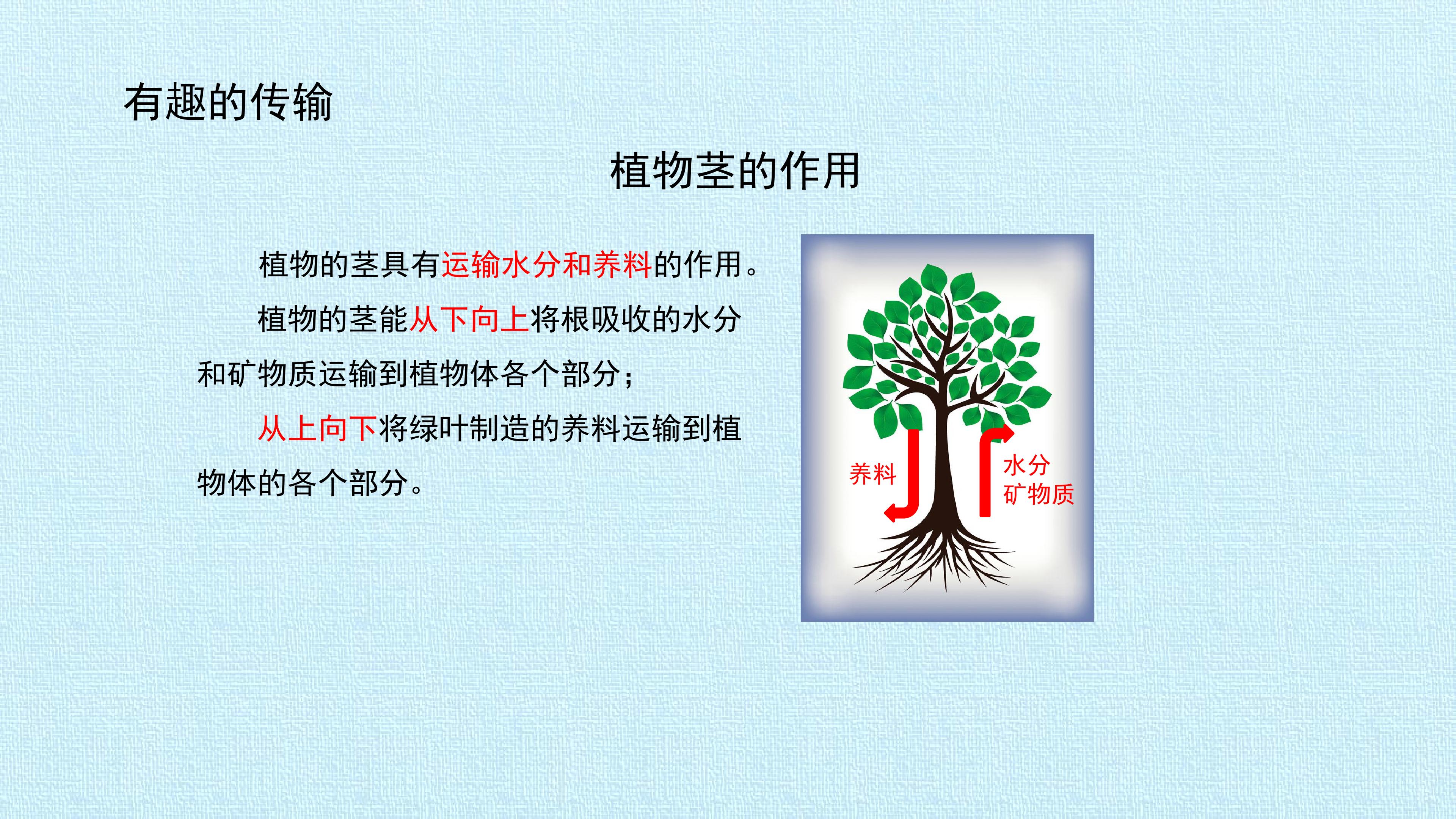 有趣的传输

植物茎的作用

植物的茎具有运输水分和养料的作用。

植物的茎能从下向上将根吸收的水分和矿物质运输到植物体各个部分；

从上向下将绿叶制造的养料运输到植物体的各个部分。

养料

水分
矿物质